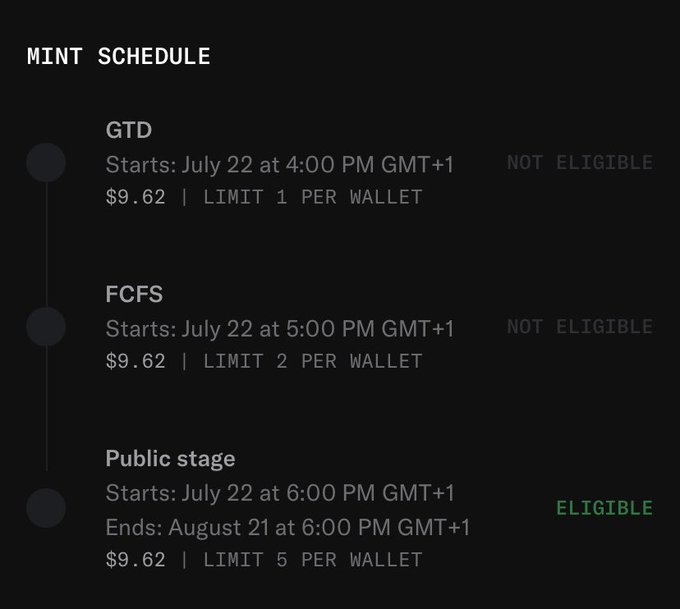 MINT SCHEDULE

GTD
Starts: July 22 at 4:00 PM GMT+1
$9.62 | LIMIT 1 PER WALLET
NOT ELIGIBLE

FCFS
Starts: July 22 at 5:00 PM GMT+1
$9.62 | LIMIT 2 PER WALLET
NOT ELIGIBLE

Public stage
Starts: July 22 at 6:00 PM GMT+1
Ends: August 21 at 6:00 PM GMT+1
$9.62 | LIMIT 5 PER WALLET
ELIGIBLE